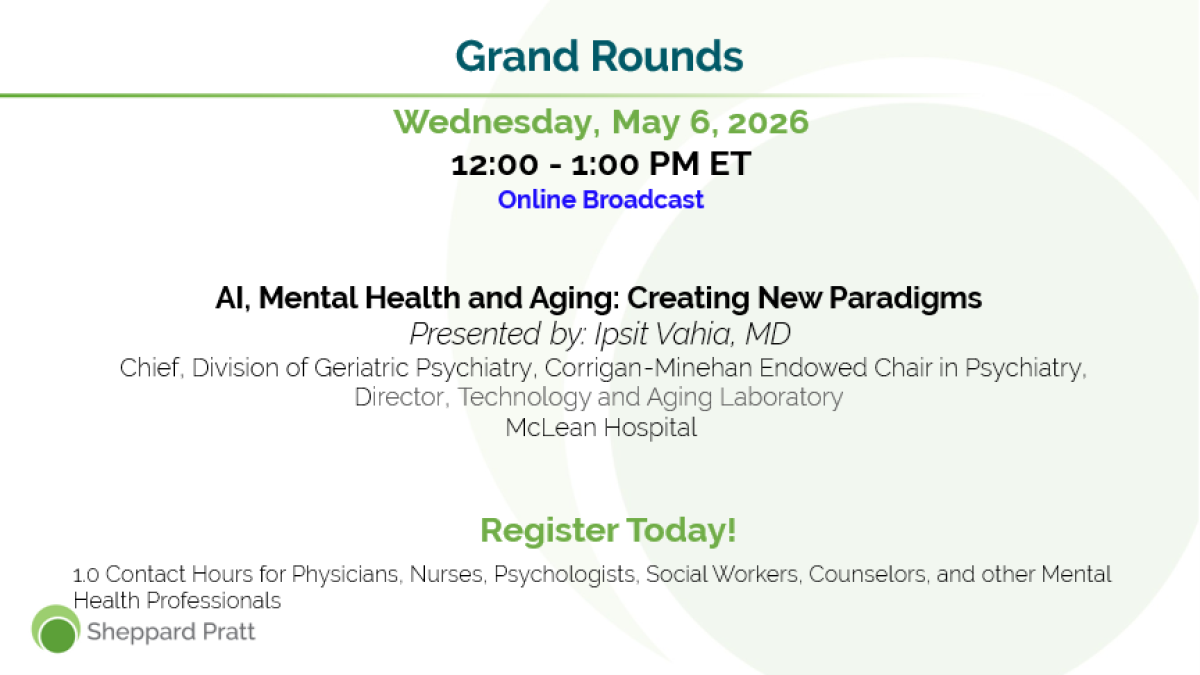 Grand Rounds

Wednesday, May 6, 2026
12:00 - 1:00 PM ET
Online Broadcast

AI, Mental Health and Aging: Creating New Paradigms
Presented by: Ipsit Vahia, MD
Chief, Division of Geriatric Psychiatry, Corrigan-Minehan Endowed Chair in Psychiatry,
Director, Technology and Aging Laboratory
McLean Hospital

Register Today!

1.0 Contact Hours for Physicians, Nurses, Psychologists, Social Workers, Counselors, and other Mental Health Professionals

Sheppard Pratt